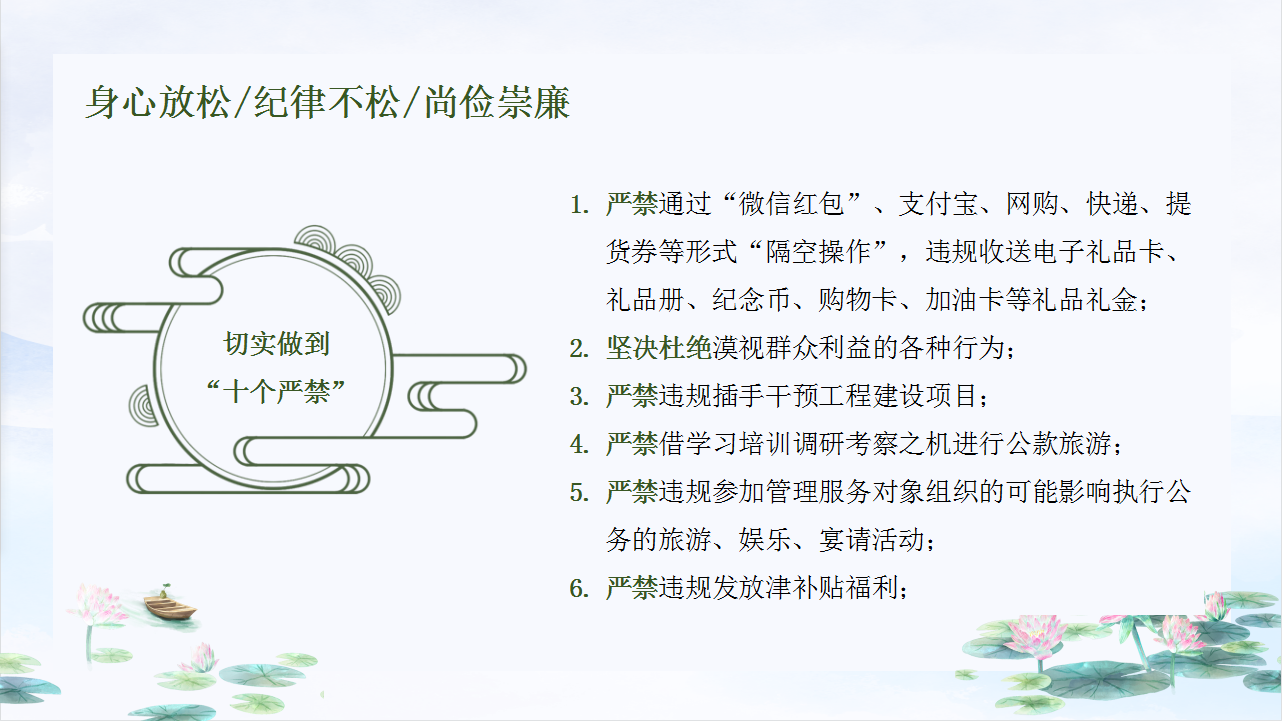 身心放松/纪律不松/尚俭崇廉

切实做到
“十个严禁”

1. 严禁通过“微信红包”、支付宝、网购、快递、提货券等形式“隔空操作”，违规收送电子礼品卡、礼品册、纪念币、购物卡、加油卡等礼品礼金；
2. 坚决杜绝漠视群众利益的各种行为；
3. 严禁违规插手干预工程建设项目；
4. 严禁借学习培训调研考察之机进行公款旅游；
5. 严禁违规参加管理服务对象组织的可能影响执行公务的旅游、娱乐、宴请活动；
6. 严禁违规发放津补贴福利；